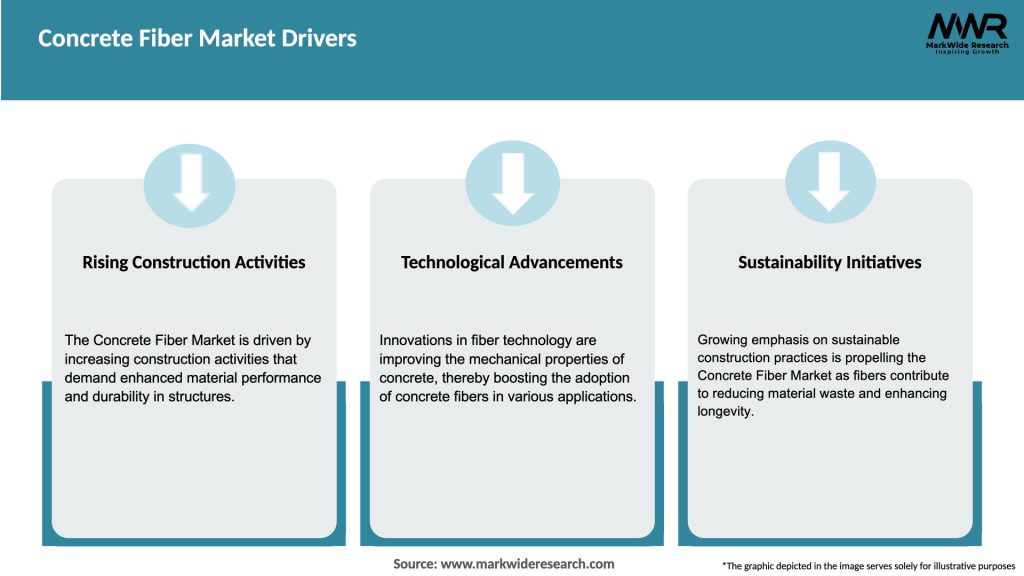 Concrete Fiber Market Drivers

MWR
MarkWide Research
Inspiring Growth

Rising Construction Activities

The Concrete Fiber Market is driven by increasing construction activities that demand enhanced material performance and durability in structures.

Technological Advancements

Innovations in fiber technology are improving the mechanical properties of concrete, thereby boosting the adoption of concrete fibers in various applications.

Sustainability Initiatives

Growing emphasis on sustainable construction practices is propelling the Concrete Fiber Market as fibers contribute to reducing material waste and enhancing longevity.

Source: www.markwideresearch.com

*The graphic depicted in the image serves solely for illustrative purposes